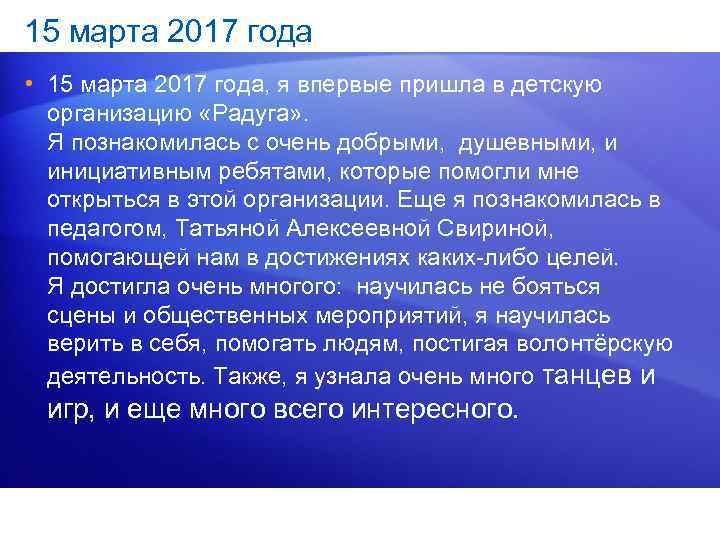 15 марта 2017 года

• 15 марта 2017 года, я впервые пришла в детскую организацию «Радуга».
Я познакомилась с очень добрыми, душевными, и инициативным ребятами, которые помогли мне открыться в этой организации. Еще я познакомилась в педагогом, Татьяной Алексеевной Свириной, помогающей нам в достижениях каких-либо целей.
Я достигла очень многого: научилась не бояться сцены и общественных мероприятий, я научилась верить в себя, помогать людям, постигая волонтёрскую деятельность. Также, я узнала очень много танцев и игр, и еще много всего интересного.